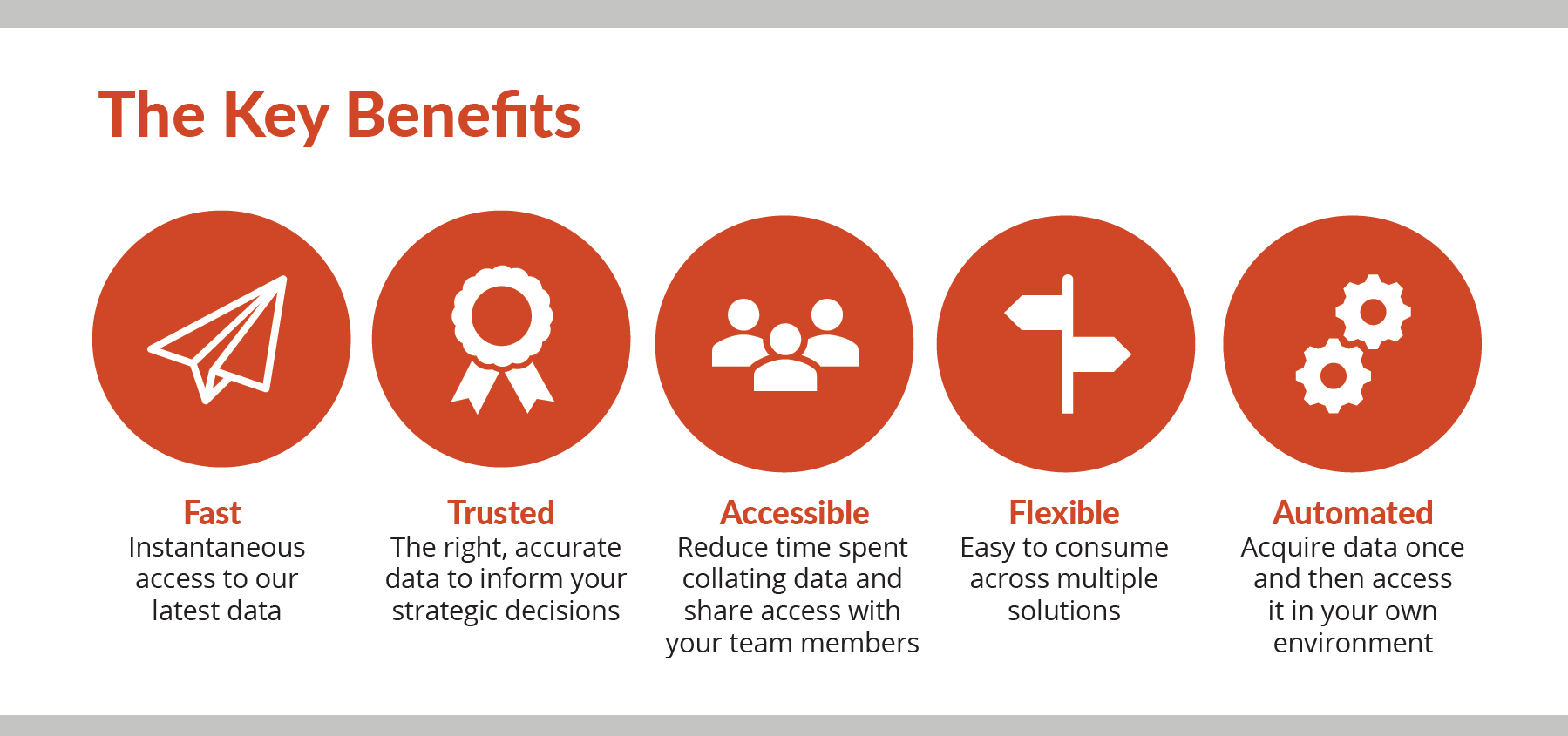 The Key Benefits

Fast
Instantaneous access to our latest data

Trusted
The right, accurate data to inform your strategic decisions

Accessible
Reduce time spent collating data and share access with your team members

Flexible
Easy to consume across multiple solutions

Automated
Acquire data once and then access it in your own environment